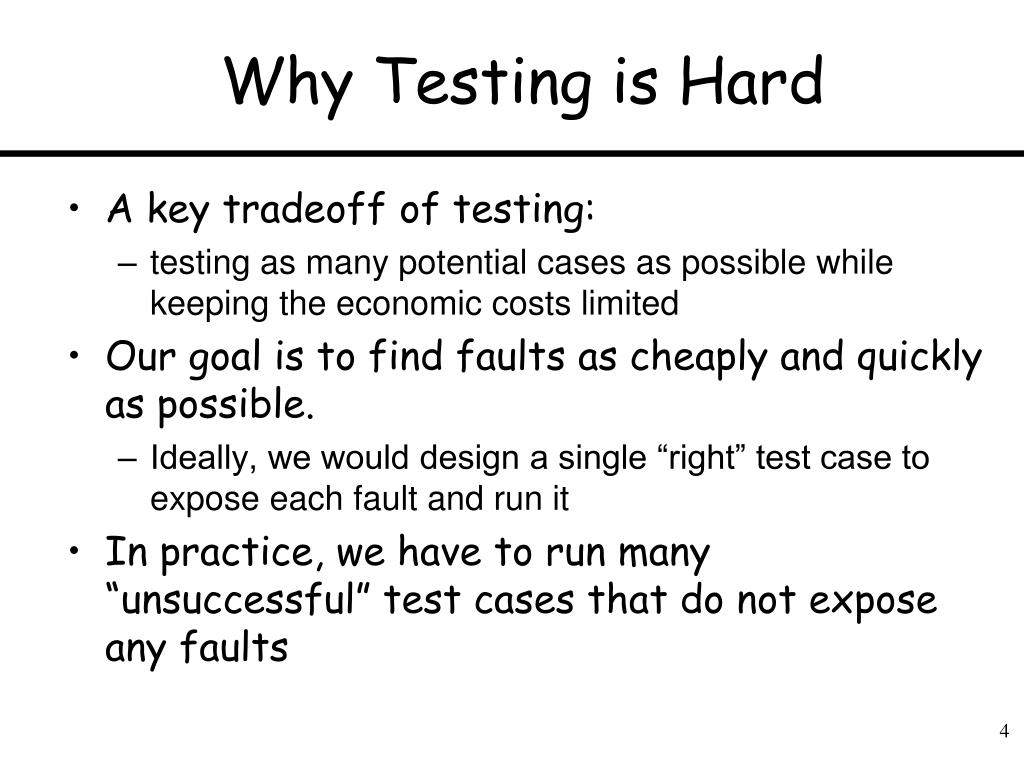 Why Testing is Hard

• A key tradeoff of testing:
– testing as many potential cases as possible while keeping the economic costs limited

• Our goal is to find faults as cheaply and quickly as possible.
– Ideally, we would design a single “right” test case to expose each fault and run it

• In practice, we have to run many “unsuccessful” test cases that do not expose any faults

4